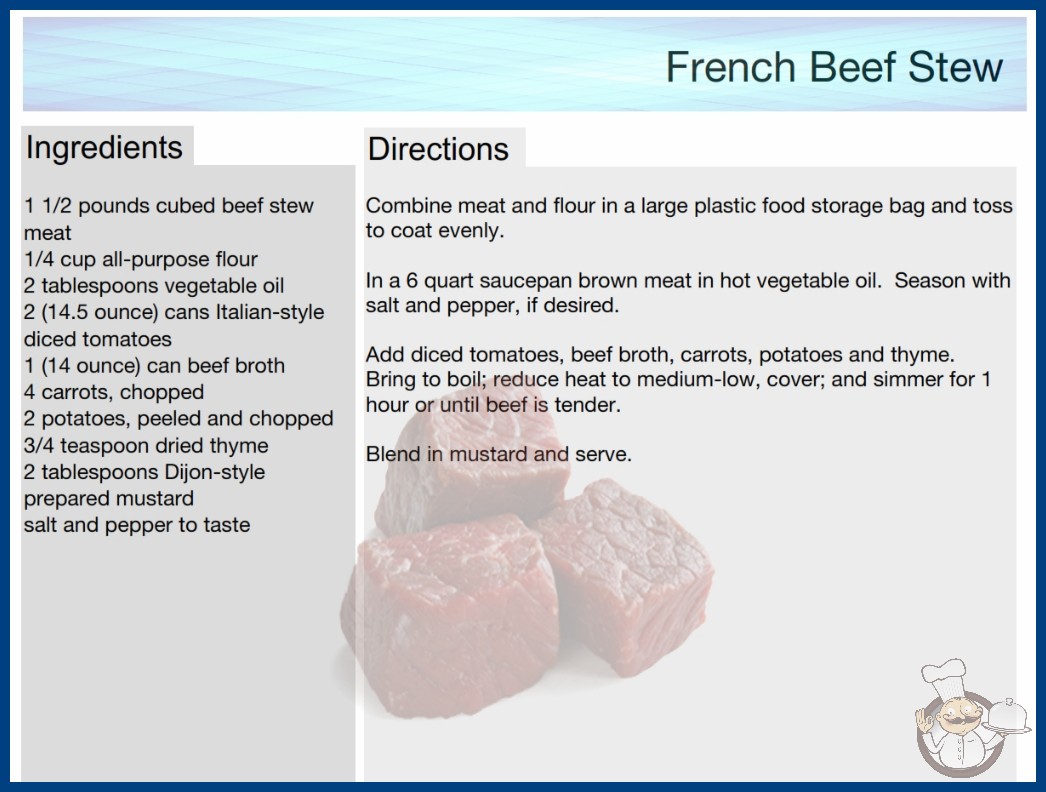 French Beef Stew

Ingredients

1 1/2 pounds cubed beef stew meat
1/4 cup all-purpose flour
2 tablespoons vegetable oil
2 (14.5 ounce) cans Italian-style diced tomatoes
1 (14 ounce) can beef broth
4 carrots, chopped
2 potatoes, peeled and chopped
3/4 teaspoon dried thyme
2 tablespoons Dijon-style prepared mustard
salt and pepper to taste

Directions

Combine meat and flour in a large plastic food storage bag and toss to coat evenly.

In a 6 quart saucepan brown meat in hot vegetable oil. Season with salt and pepper, if desired.

Add diced tomatoes, beef broth, carrots, potatoes and thyme. Bring to boil; reduce heat to medium-low, cover; and simmer for 1 hour or until beef is tender.

Blend in mustard and serve.